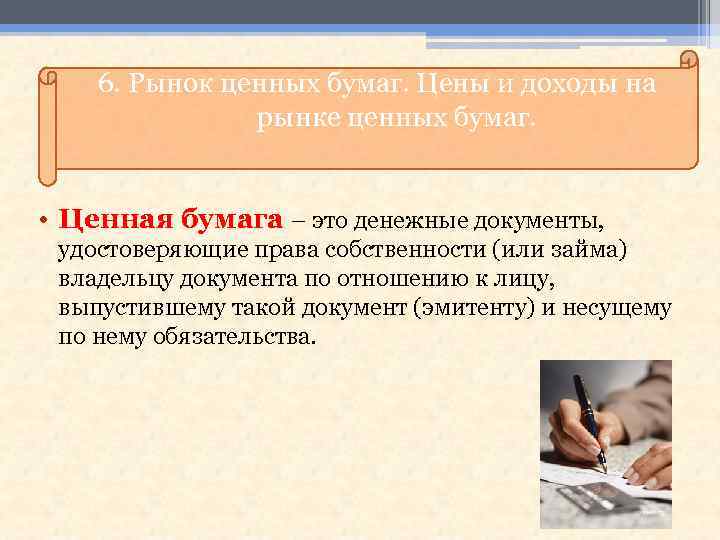 6. Рынок ценных бумаг. Цены и доходы на рынке ценных бумаг.

• Ценная бумага – это денежные документы, удостоверяющие права собственности (или займа) владельцу документа по отношению к лицу, выпустившему такой документ (эмитенту) и несущему по нему обязательства.